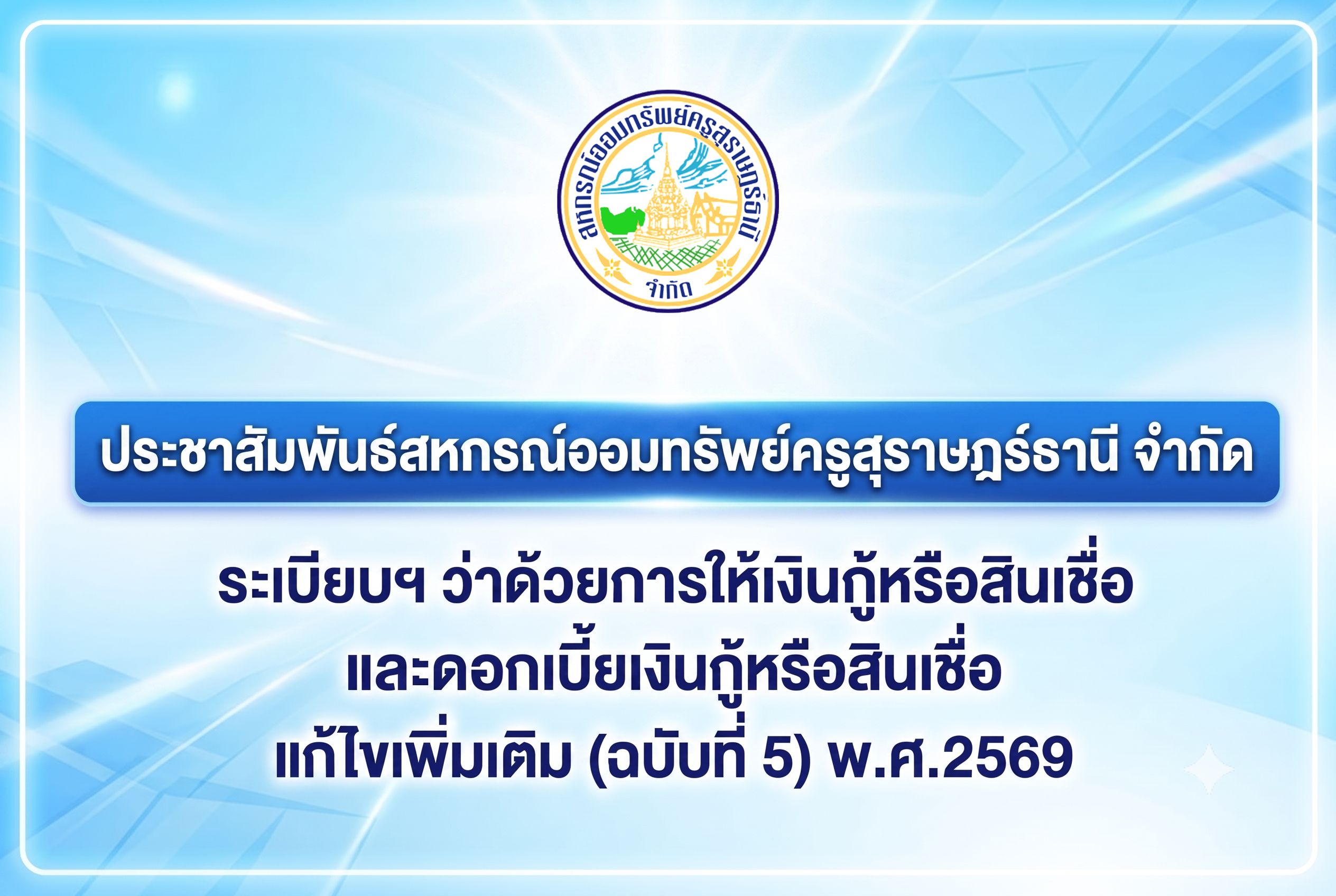 สหกรณ์ออมทรัพย์ครูสุราษฎร์ธานี
จำกัด

ประชาสัมพันธ์สหกรณ์ออมทรัพย์ครูสุราษฎร์ธานี จำกัด

ระเบียบฯ ว่าด้วยการให้เงินกู้หรือสินเชื่อ
และดอกเบี้ยเงินกู้หรือสินเชื่อ
แก้ไขเพิ่มเติม (ฉบับที่ 5) พ.ศ.2569